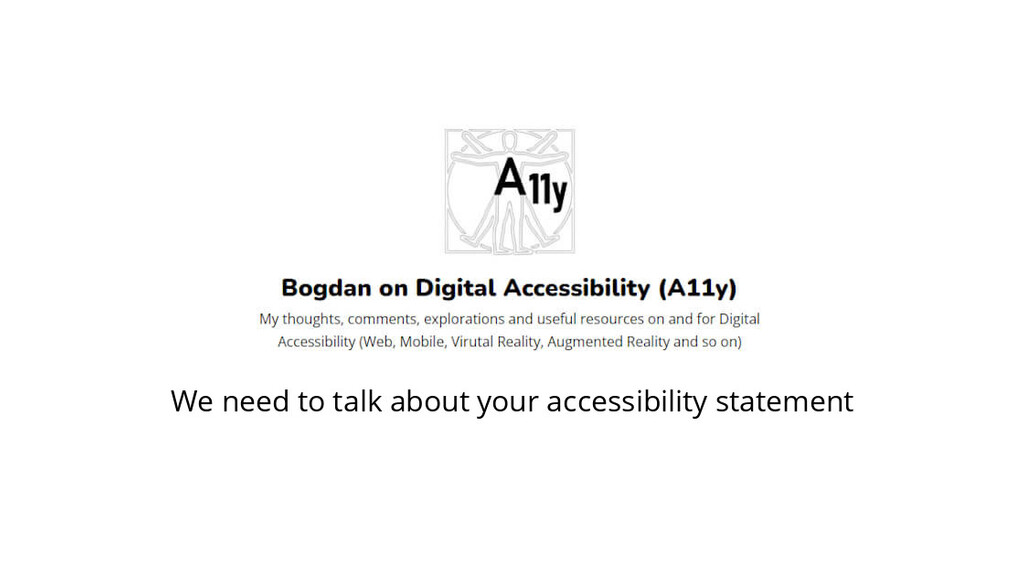 A11y

Bogdan on Digital Accessibility (A11y)

My thoughts, comments, explorations and useful resources on and for Digital Accessibility (Web, Mobile, Virutal Reality, Augmented Reality and so on)

We need to talk about your accessibility statement